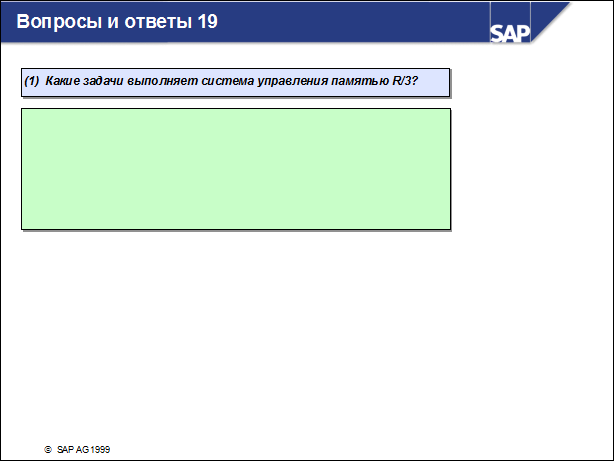 Вопросы и ответы 19

SAP

(1) Какие задачи выполняет система управления памятью R/3?

© SAP AG 1999